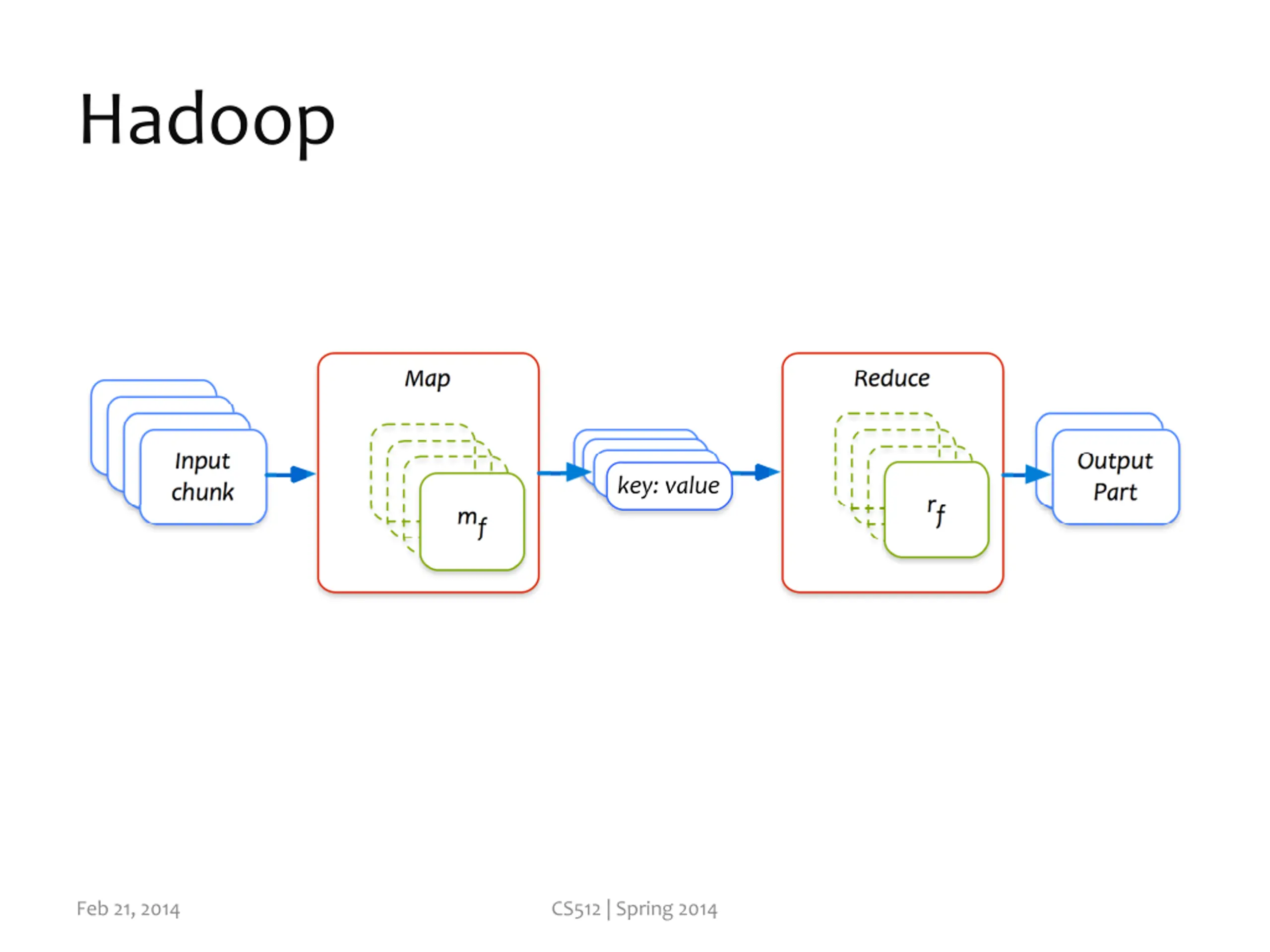 Hadoop

Input chunk

Map

$m_f$

key: value

Reduce

$r_f$

Output Part

Feb 21, 2014

CS512 | Spring 2014